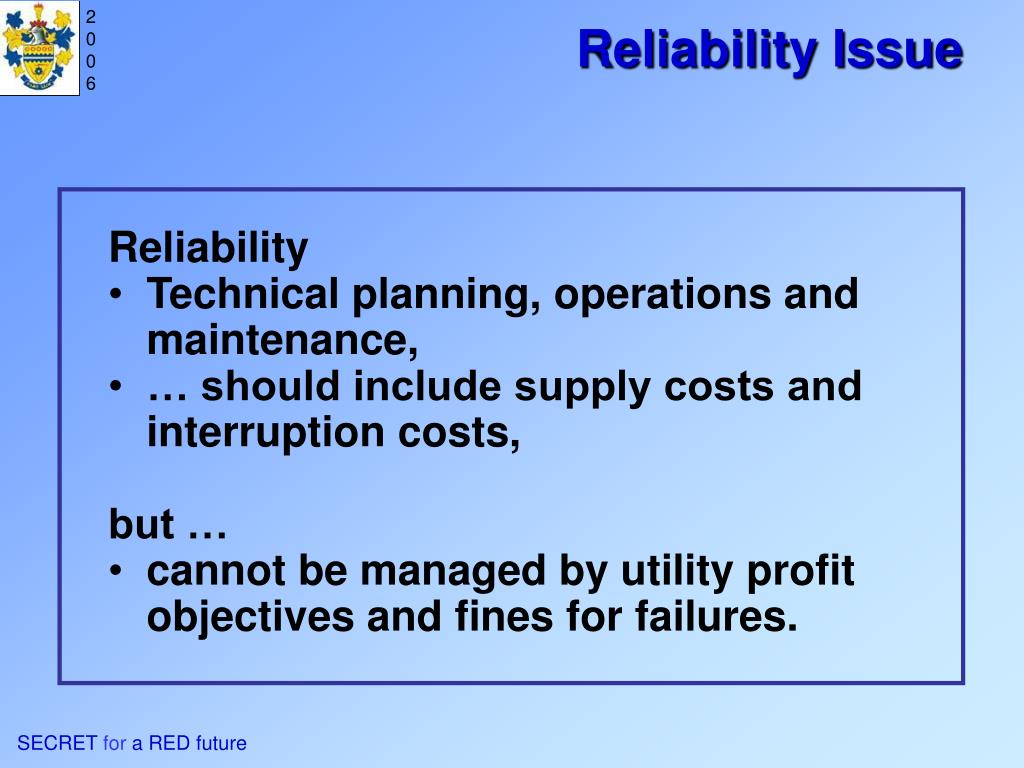 2
0
0
6

Reliability Issue

Reliability
• Technical planning, operations and maintenance,
• … should include supply costs and interruption costs,

but …
• cannot be managed by utility profit objectives and fines for failures.

SECRET for a RED future